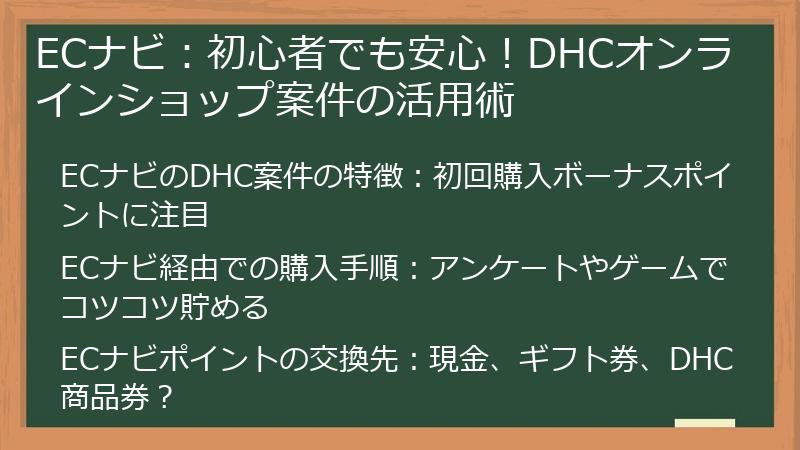 ECナビ：初心者でも安心！DHCオンラインショップ案件の活用術

ECナビのDHC案件の特徴：初回購入ボーナスポイントに注目

ECナビ経由での購入手順：アンケートやゲームでコツコツ貯める

ECナビポイントの交換先：現金、ギフト券、DHC商品券？